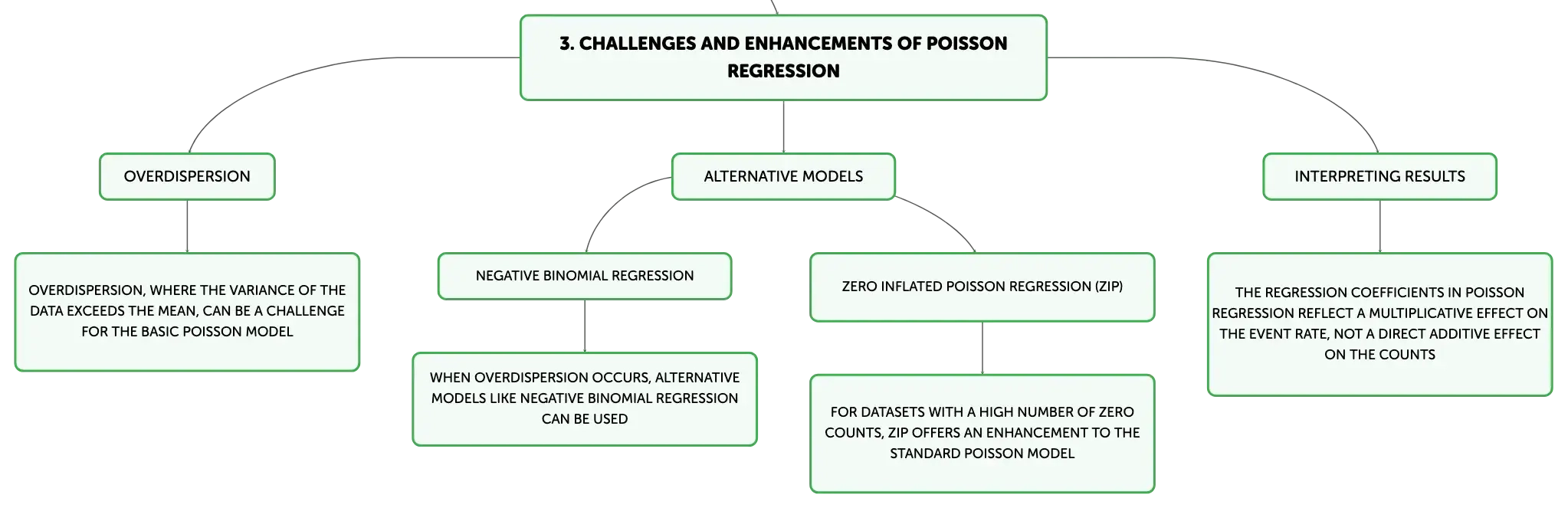 3. CHALLENGES AND ENHANCEMENTS OF POISSON REGRESSION

OVERDISPERSION

OVERDISPERSION, WHERE THE VARIANCE OF THE DATA EXCEEDS THE MEAN, CAN BE A CHALLENGE FOR THE BASIC POISSON MODEL

ALTERNATIVE MODELS

NEGATIVE BINOMIAL REGRESSION

WHEN OVERDISPERSION OCCURS, ALTERNATIVE MODELS LIKE NEGATIVE BINOMIAL REGRESSION CAN BE USED

ZERO INFLATED POISSON REGRESSION (ZIP)

FOR DATASETS WITH A HIGH NUMBER OF ZERO COUNTS, ZIP OFFERS AN ENHANCEMENT TO THE STANDARD POISSON MODEL

INTERPRETING RESULTS

THE REGRESSION COEFFICIENTS IN POISSON REGRESSION REFLECT A MULTIPLICATIVE EFFECT ON THE EVENT RATE, NOT A DIRECT ADDITIVE EFFECT ON THE COUNTS